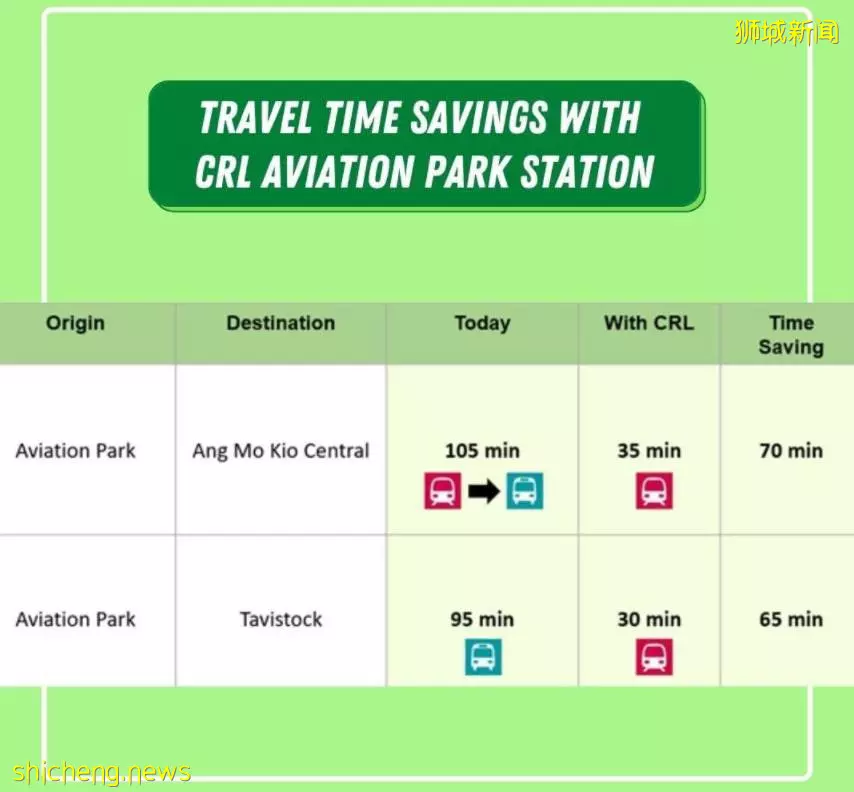 狮城新闻

TRAVEL TIME SAVINGS WITH CRL AVIATION PARK STATION

| Origin | Destination | Today | With CRL | Time Saving |
|---|---|---|---|---|
| Aviation Park | Ang Mo Kio Central | 105 min | 35 min | 70 min |
| Aviation Park | Tavistock | 95 min | 30 min | 65 min |

shicheng.news